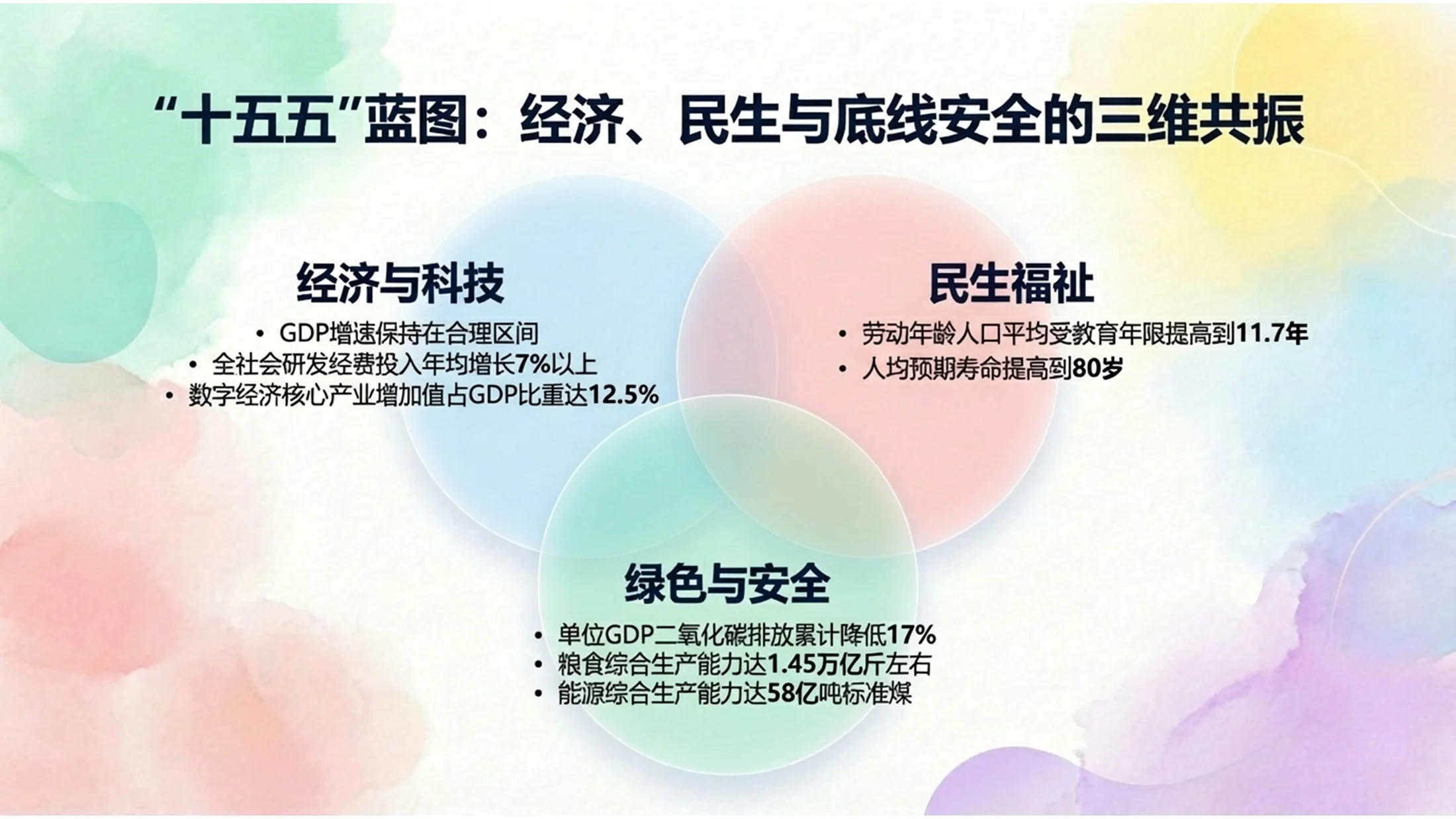 “十五五”蓝图：经济、民生与底线安全的三维共振

经济与科技
• GDP增速保持在合理区间
• 全社会研发经费投入年均增长7%以上
• 数字经济核心产业增加值占GDP比重达12.5%

民生福祉
• 劳动年龄人口平均受教育年限提高到11.7年
• 人均预期寿命提高到80岁

绿色与安全
• 单位GDP二氧化碳排放累计降低17%
• 粮食综合生产能力达1.45万亿斤左右
• 能源综合生产能力达58亿吨标准煤